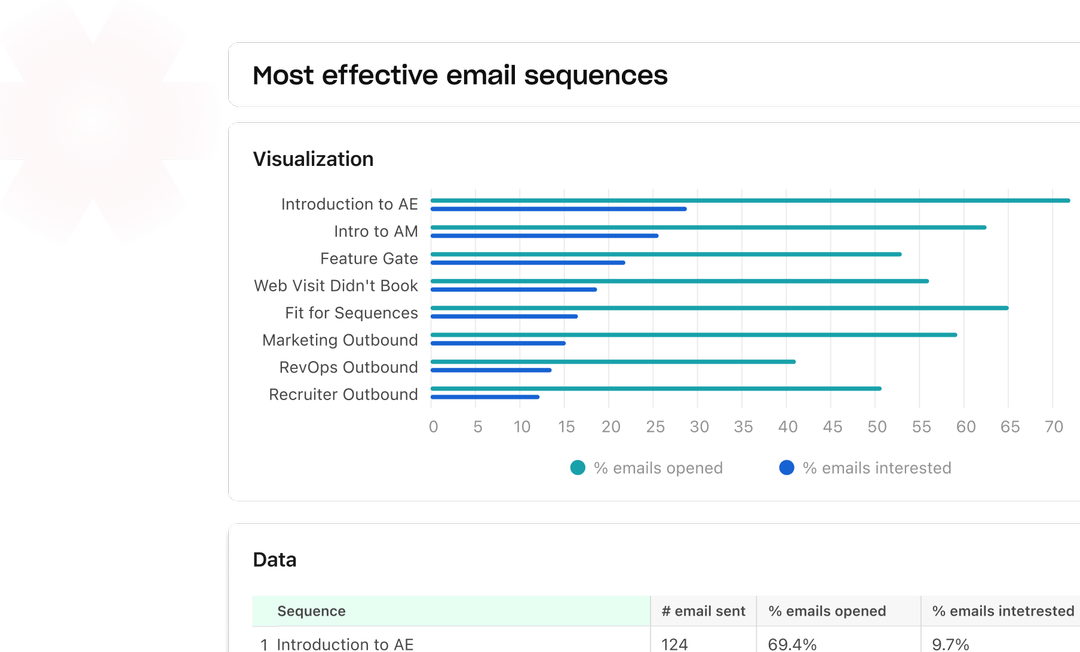 Most effective email sequences

Visualization

Introduction to AE
Intro to AM
Feature Gate
Web Visit Didn't Book
Fit for Sequences
Marketing Outbound
RevOps Outbound
Recruiter Outbound

0 5 10 15 20 25 30 35 40 45 50 55 60 65 70

% emails opened % emails interested

Data

| | Sequence | # email sent | % emails opened | % emails intetrested |
|---|---|---|---|---|
| 1 | Introduction to AE | 124 | 69.4% | 9.7% |